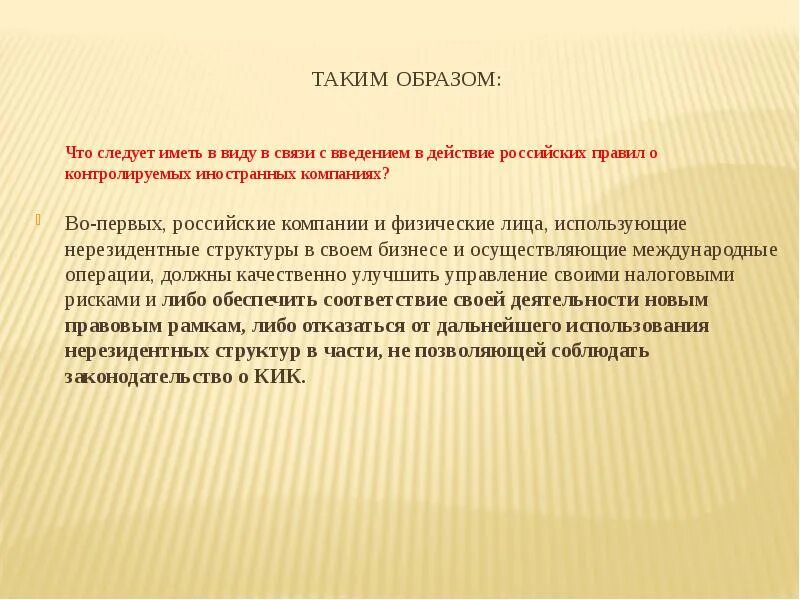 ТАКИМ ОБРАЗОМ:

Что следует иметь в виду в связи с введением в действие российских правил о контролируемых иностранных компаниях?

Во-первых, российские компании и физические лица, использующие нерезидентные структуры в своем бизнесе и осуществляющие международные операции, должны качественно улучшить управление своими налоговыми рисками и либо обеспечить соответствие своей деятельности новым правовым рамкам, либо отказаться от дальнейшего использования нерезидентных структур в части, не позволяющей соблюдать законодательство о КИК.